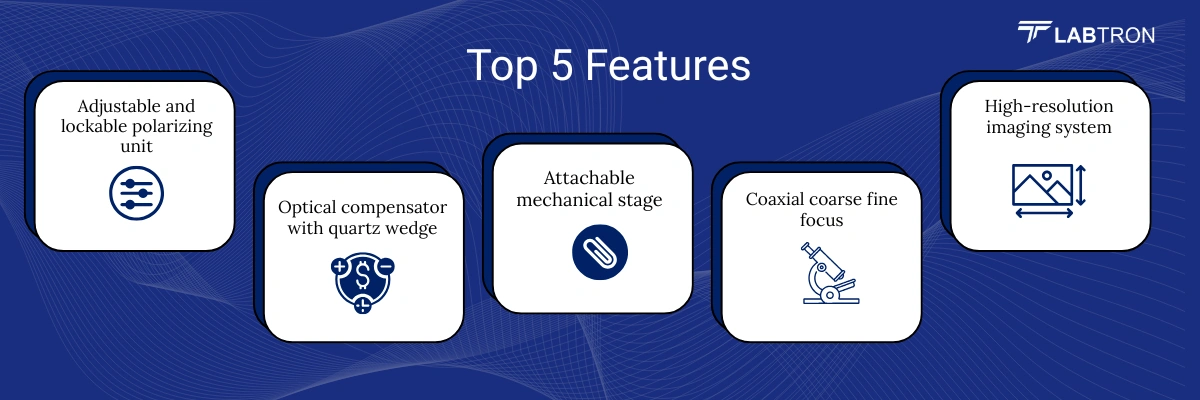 LABTRON

Top 5 Features

Adjustable and lockable polarizing unit

Optical compensator with quartz wedge

Attachable mechanical stage

Coaxial coarse fine focus

High-resolution imaging system